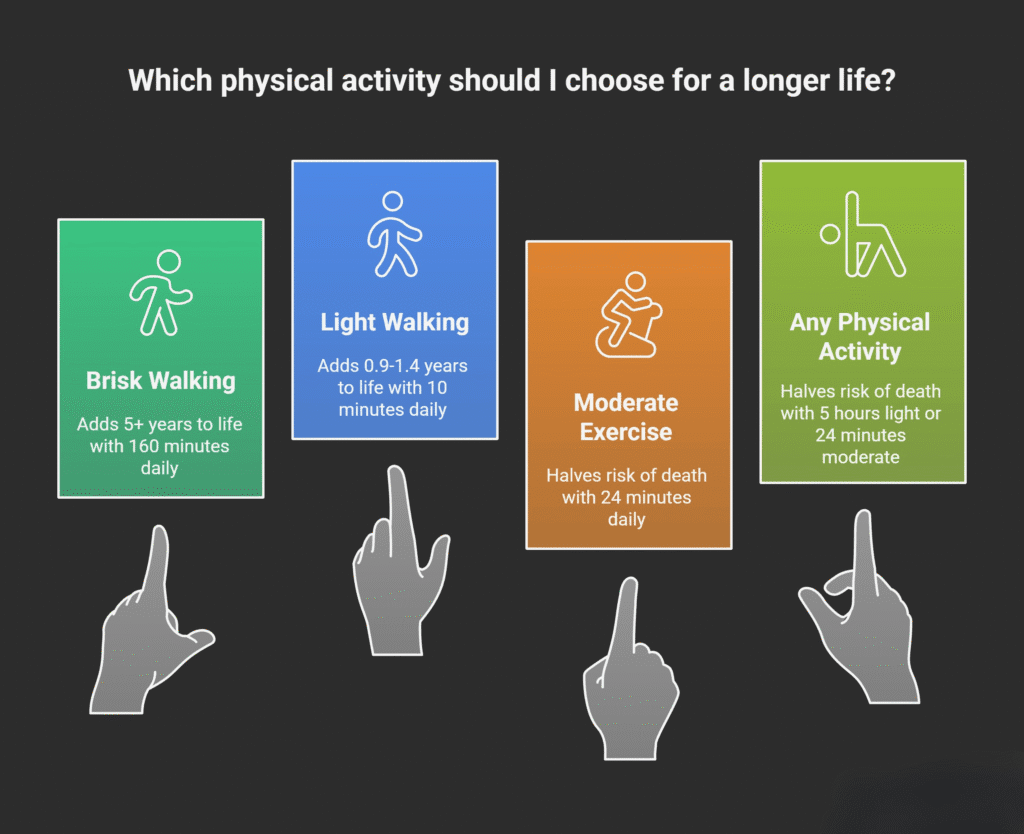 Which physical activity should I choose for a longer life?

Brisk Walking

Adds 5+ years to life with 160 minutes daily

Light Walking

Adds 0.9-1.4 years to life with 10 minutes daily

Moderate Exercise

Halves risk of death with 24 minutes daily

Any Physical Activity

Halves risk of death with 5 hours light or 24 minutes moderate